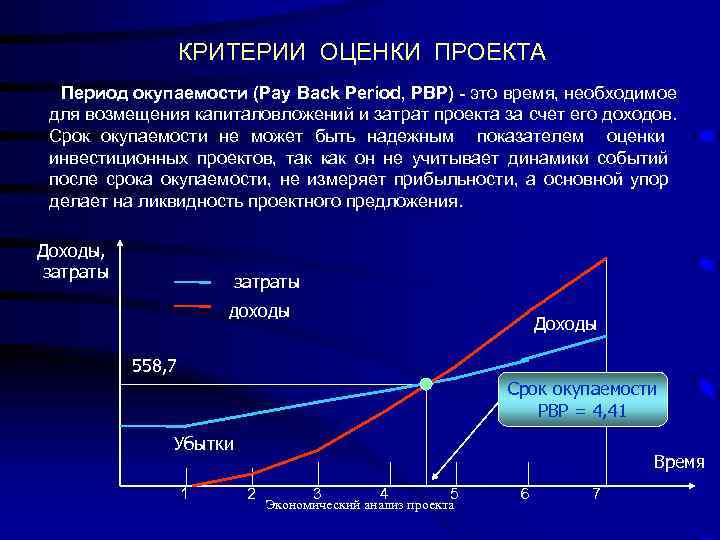 КРИТЕРИИ ОЦЕНКИ ПРОЕКТА

Период окупаемости (Pay Back Period, PBP) - это время, необходимое для возмещения капиталовложений и затрат проекта за счет его доходов. Срок окупаемости не может быть надежным показателем оценки инвестиционных проектов, так как он не учитывает динамики событий после срока окупаемости, не измеряет прибыльности, а основной упор делает на ликвидность проектного предложения.

Доходы, затраты

затраты

доходы

Доходы

558,7

Срок окупаемости PBP = 4,41

Убытки

Время

1 2 3 4 5 6 7

Экономический анализ проекта